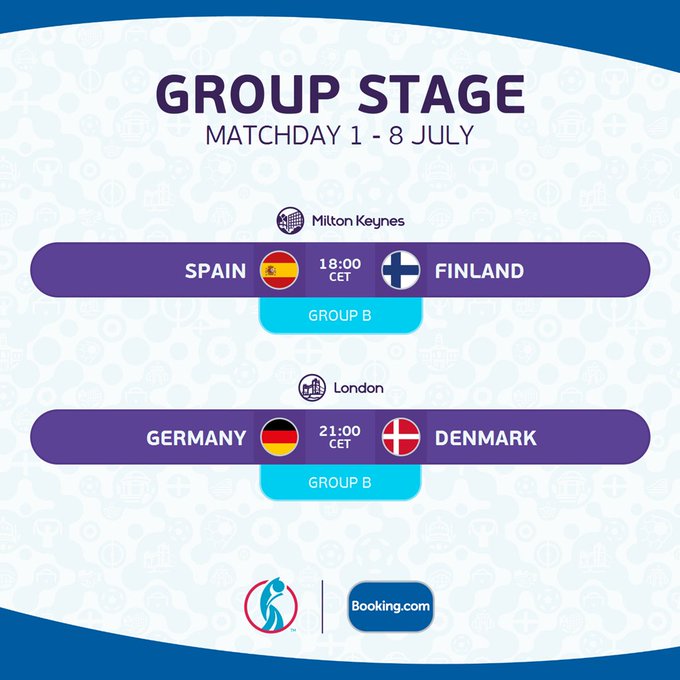 GROUP STAGE
MATCHDAY 1 - 8 JULY

Milton Keynes

SPAIN 18:00 CET FINLAND

GROUP B

London

GERMANY 21:00 CET DENMARK

GROUP B

Booking.com